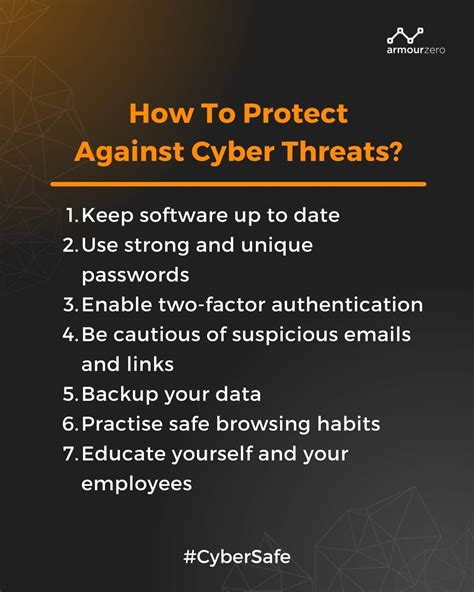 armourzero

How To Protect Against Cyber Threats?

1. Keep software up to date
2. Use strong and unique passwords
3. Enable two-factor authentication
4. Be cautious of suspicious emails and links
5. Backup your data
6. Practise safe browsing habits
7. Educate yourself and your employees

#CyberSafe